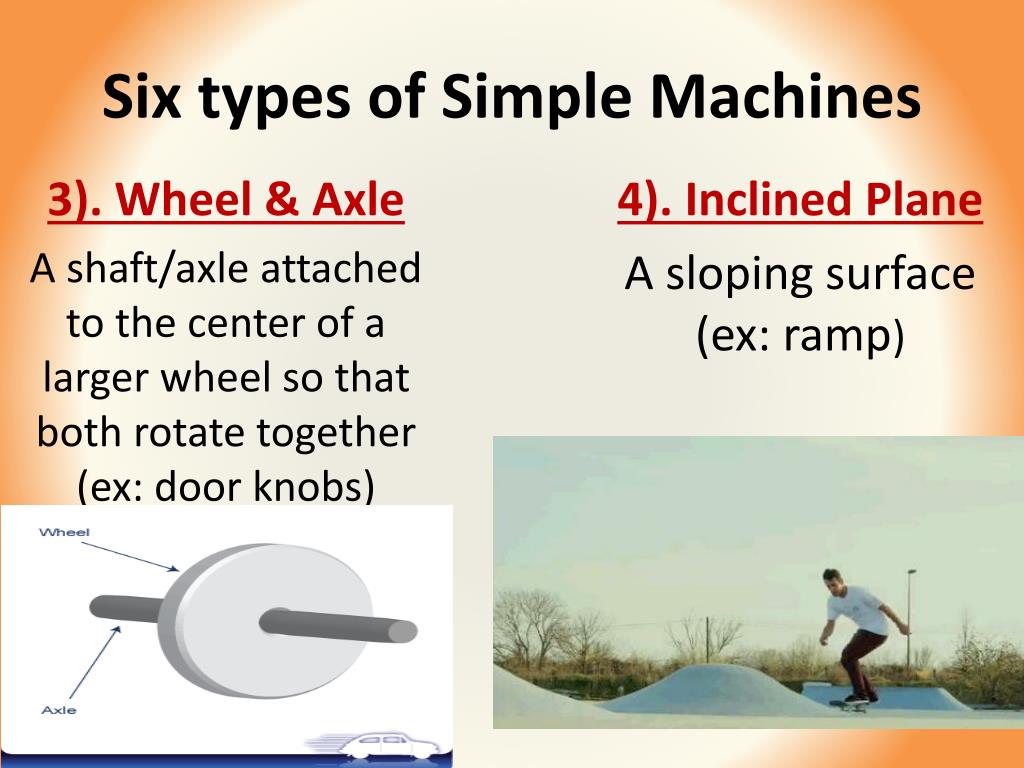 Six types of Simple Machines

3). Wheel & Axle

A shaft/axle attached to the center of a larger wheel so that both rotate together (ex: door knobs)

Wheel

Axle

4). Inclined Plane

A sloping surface (ex: ramp)